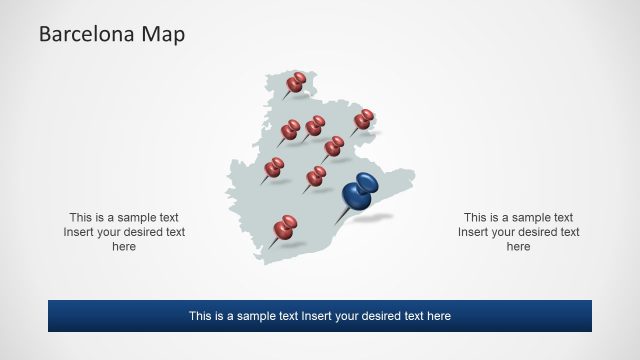 Barcelona Map

This is a sample text Insert your desired text here

This is a sample text Insert your desired text here

This is a sample text Insert your desired text here